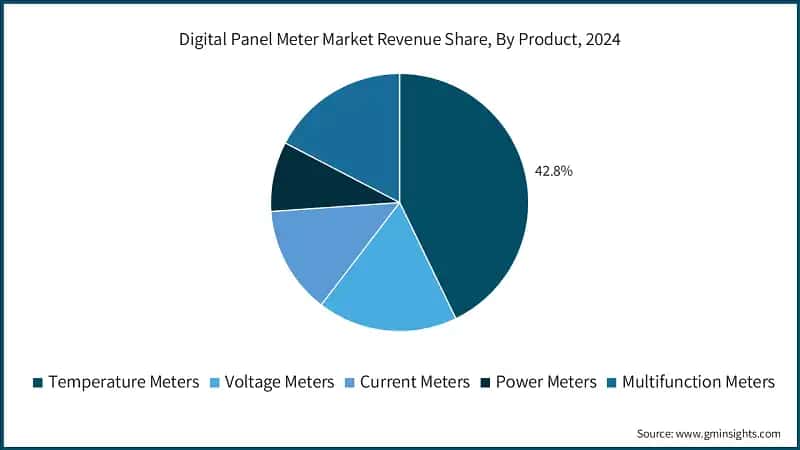 Digital Panel Meter Market Revenue Share, By Product, 2024

42.8%

Temperature Meters  Voltage Meters  Current Meters  Power Meters  Multifunction Meters

Source: www.gminsights.com